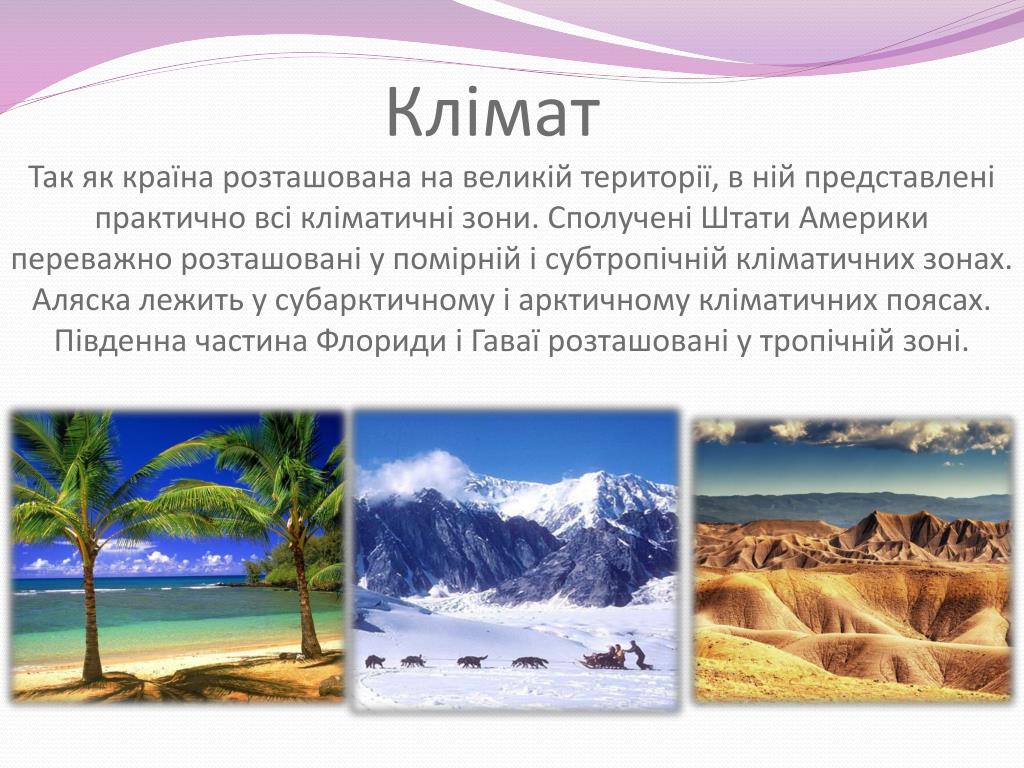 Клімат

Так як країна розташована на великій території, в ній представлені практично всі кліматичні зони. Сполучені Штати Америки переважно розташовані у помірній і субтропічній кліматичних зонах. Аляска лежить у субарктичному і арктичному кліматичних поясах. Південна частина Флориди і Гаваї розташовані у тропічній зоні.